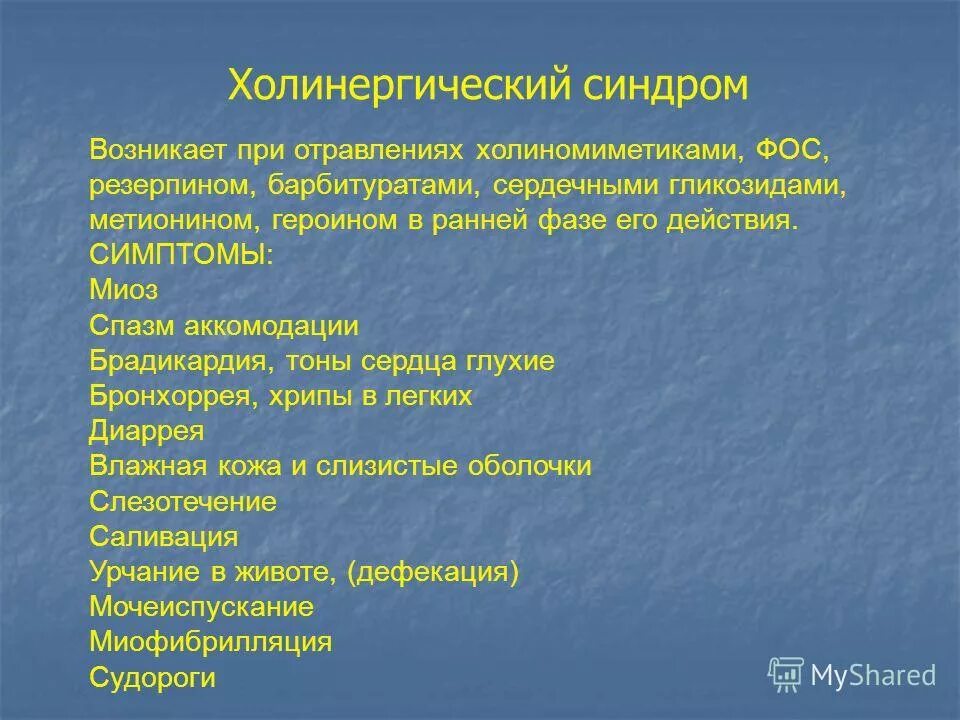 Холинергический синдром

Возникает при отравлениях холиномиметиками, ФОС, резерпином, барбитуратами, сердечными гликозидами, метионином, героином в ранней фазе его действия.
СИМПТОМЫ:
Миоз
Спазм аккомодации
Брадикардия, тоны сердца глухие
Бронхоррея, хрипы в легких
Диаррея
Влажная кожа и слизистые оболочки
Слезотечение
Саливация
Урчание в животе, (дефекация)
Мочеиспускание
Миофибрилляция
Судороги

MyShared